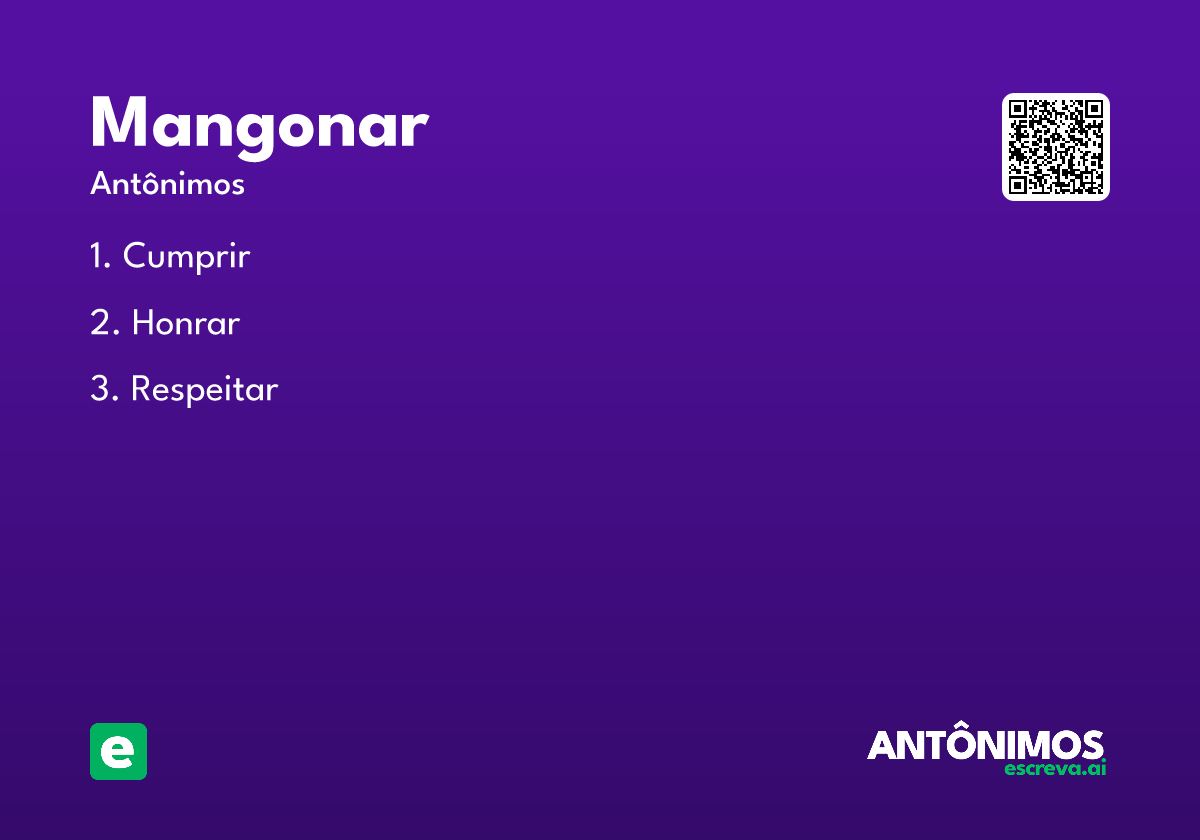 Mangonar

Antônimos

1. Cumprir

2. Honrar

3. Respeitar

e

ANTÔNIMOS
escreva.ai